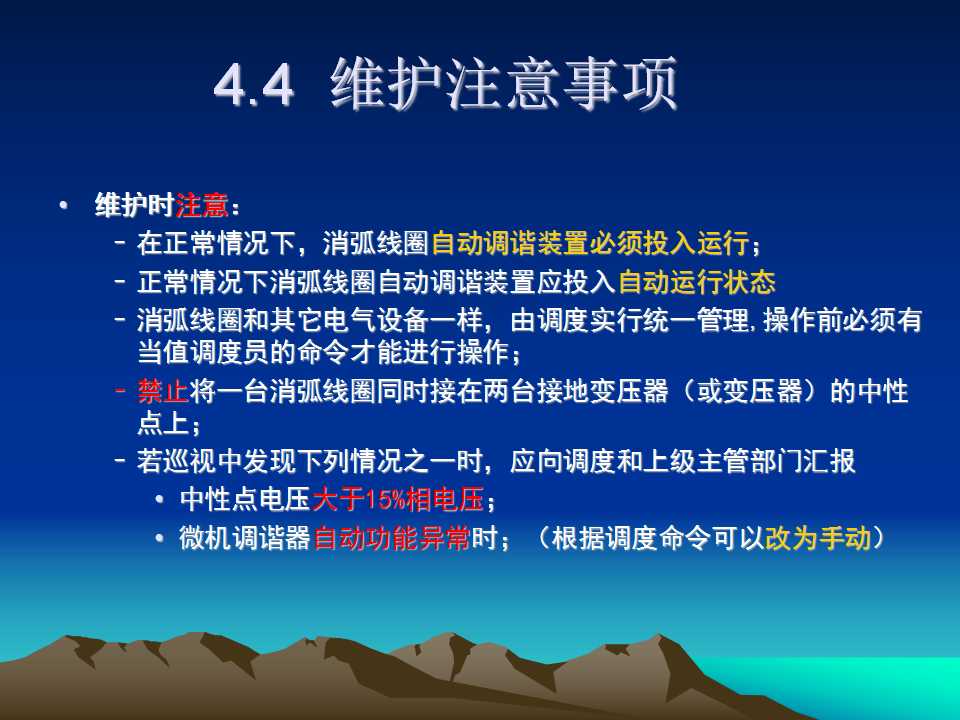 4.4 维护注意事项

• 维护时注意：

– 在正常情况下，消弧线圈自动调谐装置必须投入运行；

– 正常情况下消弧线圈自动调谐装置应投入自动运行状态

– 消弧线圈和其它电气设备一样，由调度实行统一管理，操作前必须有当值调度员的命令才能进行操作；

– 禁止将一台消弧线圈同时接在两台接地变压器（或变压器）的中性点上；

– 若巡视中发现下列情况之一时，应向调度和上级主管部门汇报

• 中性点电压大于15%相电压；

• 微机调谐器自动功能异常时；（根据调度命令可以改为手动）